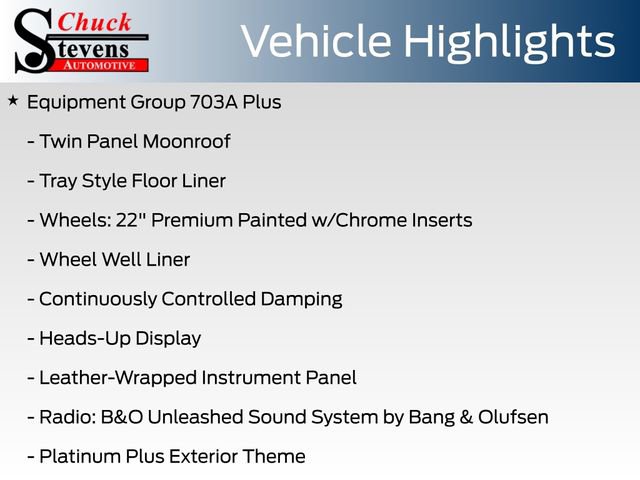 Chuck
Stevens
AUTOMOTIVE

Vehicle Highlights

★ Equipment Group 703A Plus

- Twin Panel Moonroof

- Tray Style Floor Liner

- Wheels: 22" Premium Painted w/Chrome Inserts

- Wheel Well Liner

- Continuously Controlled Damping

- Heads-Up Display

- Leather-Wrapped Instrument Panel

- Radio: B&O Unleashed Sound System by Bang & Olufsen

- Platinum Plus Exterior Theme